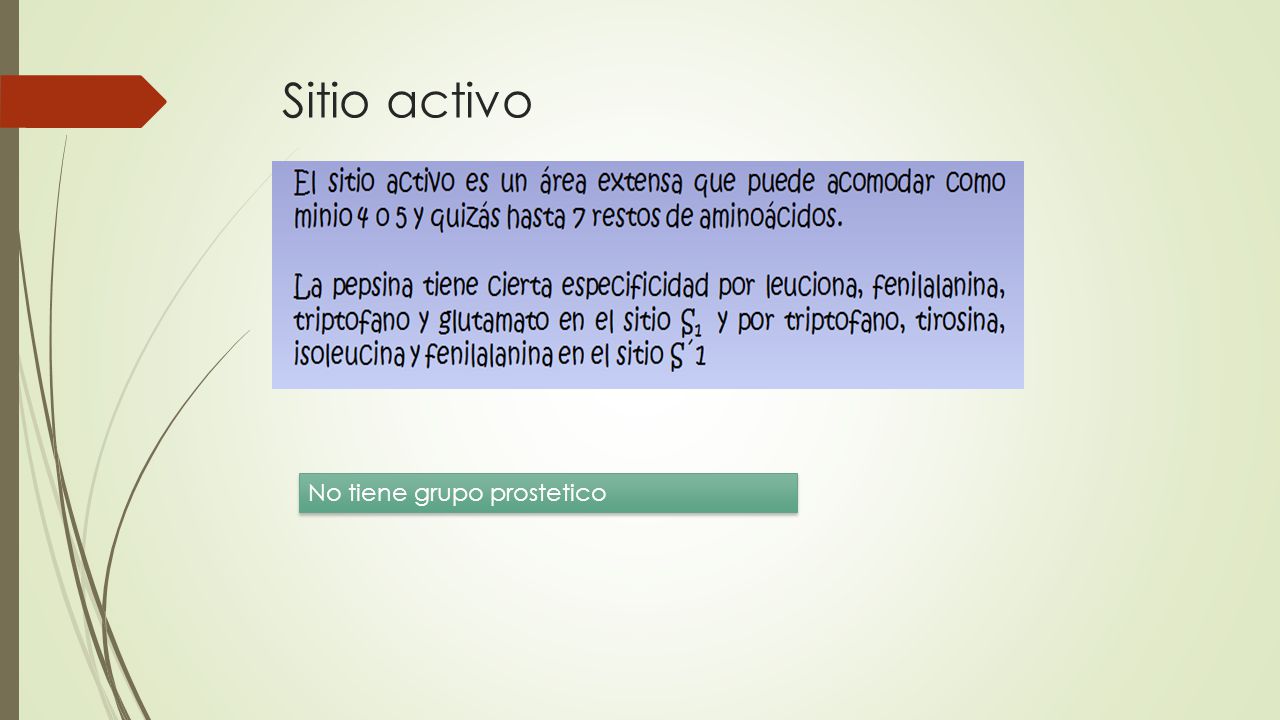 Sitio activo

El sitio activo es un área extensa que puede acomodar como minio 4 o 5 y quizás hasta 7 restos de aminoácidos.

La pepsina tiene cierta especificidad por leuciona, fenilalanina, triptofano y glutamato en el sitio $S_1$ y por triptofano, tirosina, isoleucina y fenilalanina en el sitio S´1

No tiene grupo prostetico